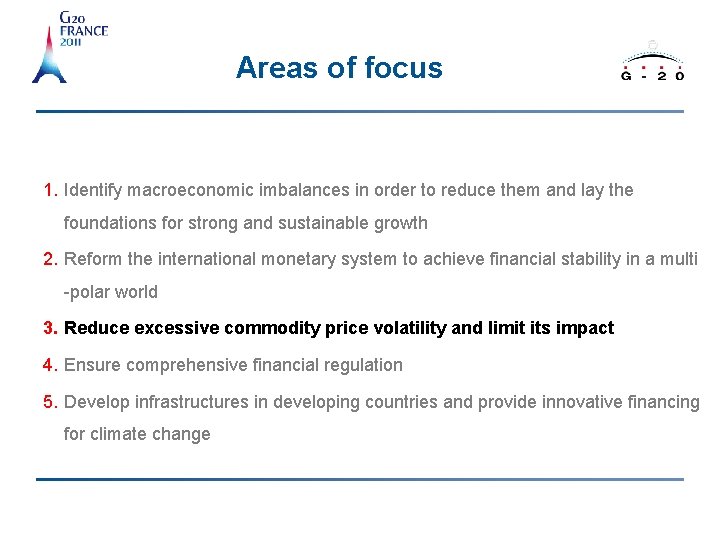 G20 FRANCE 2011

Areas of focus

G - 2 0

1. Identify macroeconomic imbalances in order to reduce them and lay the foundations for strong and sustainable growth

2. Reform the international monetary system to achieve financial stability in a multi -polar world

3. Reduce excessive commodity price volatility and limit its impact

4. Ensure comprehensive financial regulation

5. Develop infrastructures in developing countries and provide innovative financing for climate change